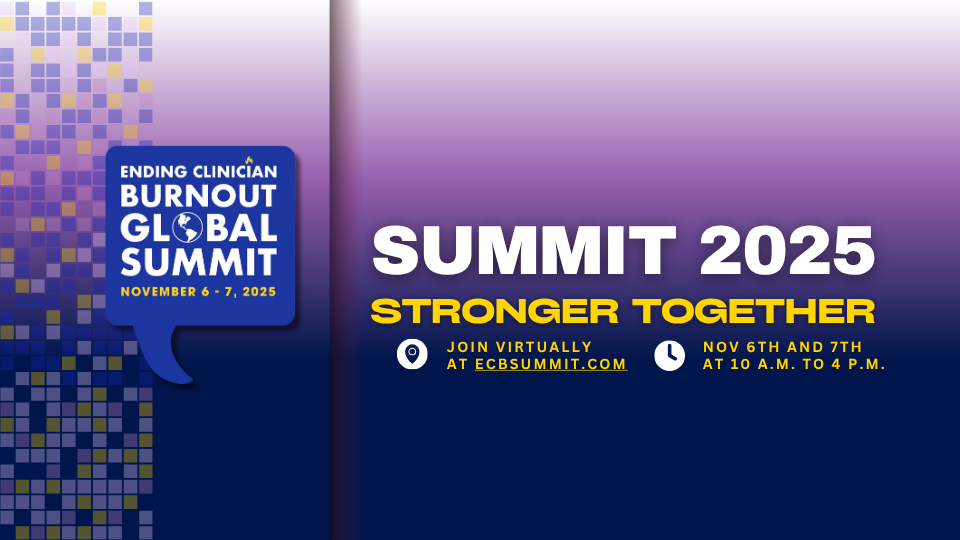 ENDING CLINICIAN BURNOUT GLOBAL SUMMIT
NOVEMBER 6 - 7, 2025

SUMMIT 2025
STRONGER TOGETHER

JOIN VIRTUALLY AT ECBSUMMIT.COM

NOV 6TH AND 7TH AT 10 A.M. TO 4 P.M.